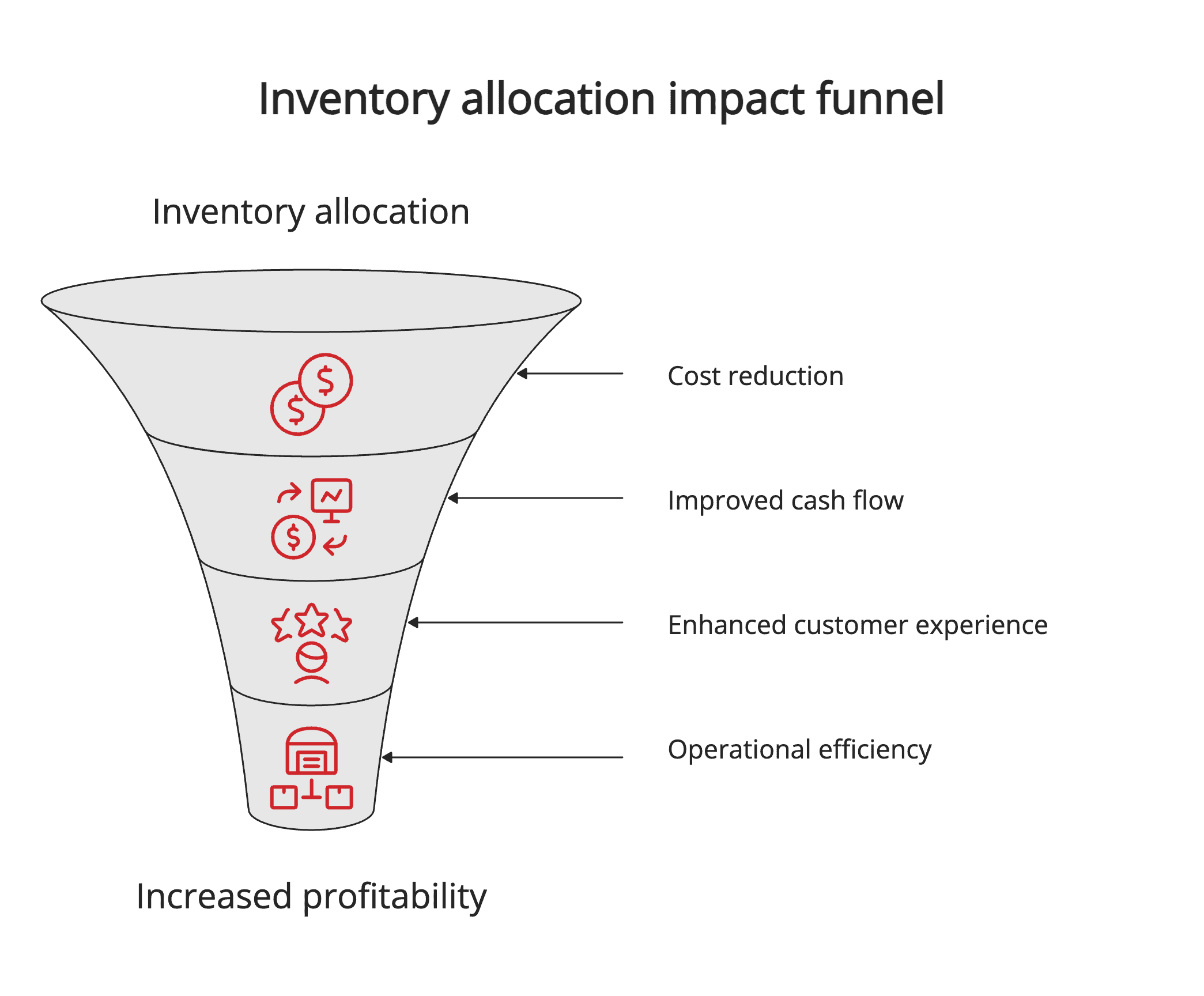 Inventory allocation impact funnel

Inventory allocation

Cost reduction

Improved cash flow

Enhanced customer experience

Operational efficiency

Increased profitability